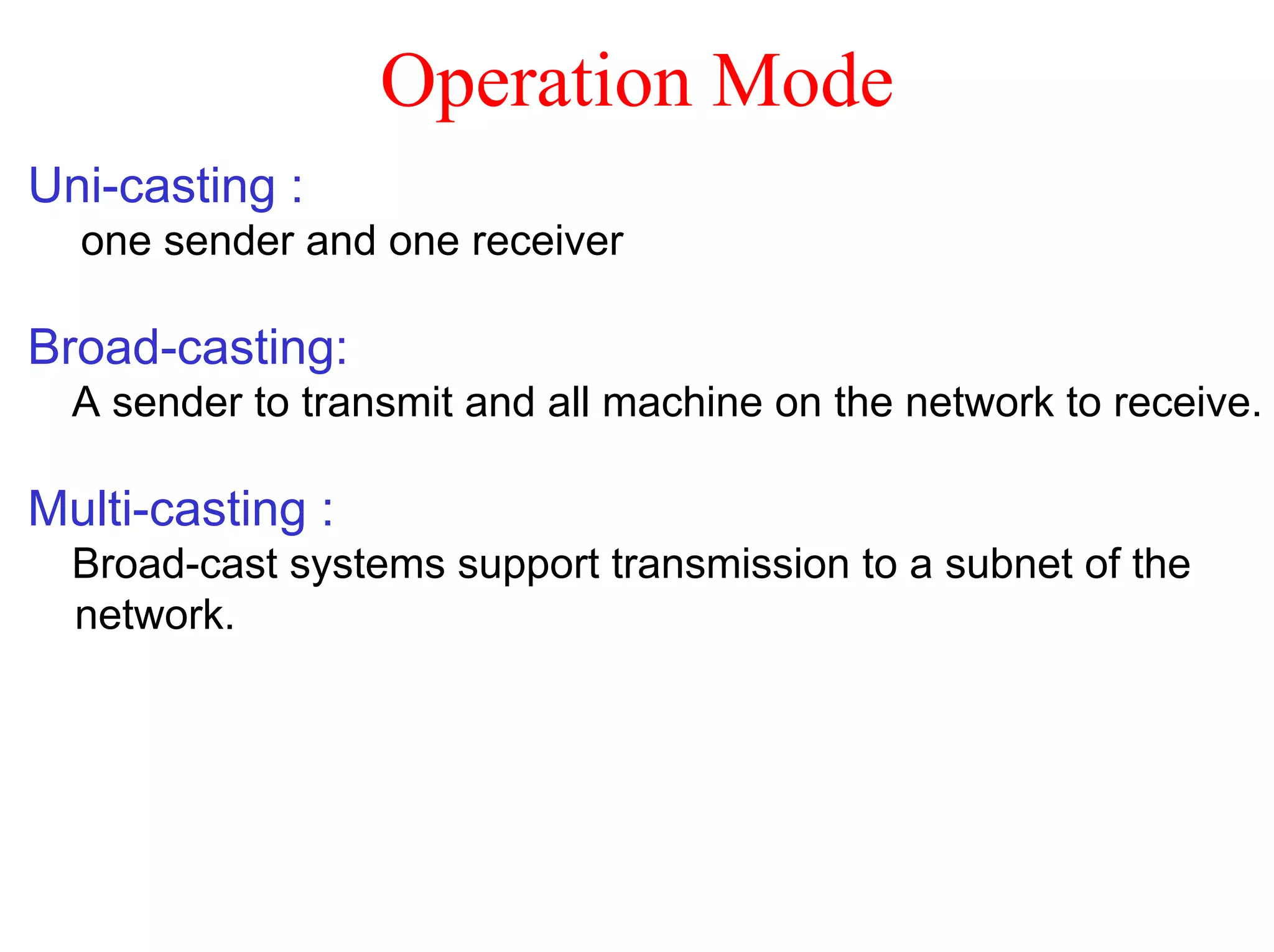 Operation Mode

Uni-casting :
one sender and one receiver

Broad-casting:
A sender to transmit and all machine on the network to receive.

Multi-casting :
Broad-cast systems support transmission to a subnet of the network.